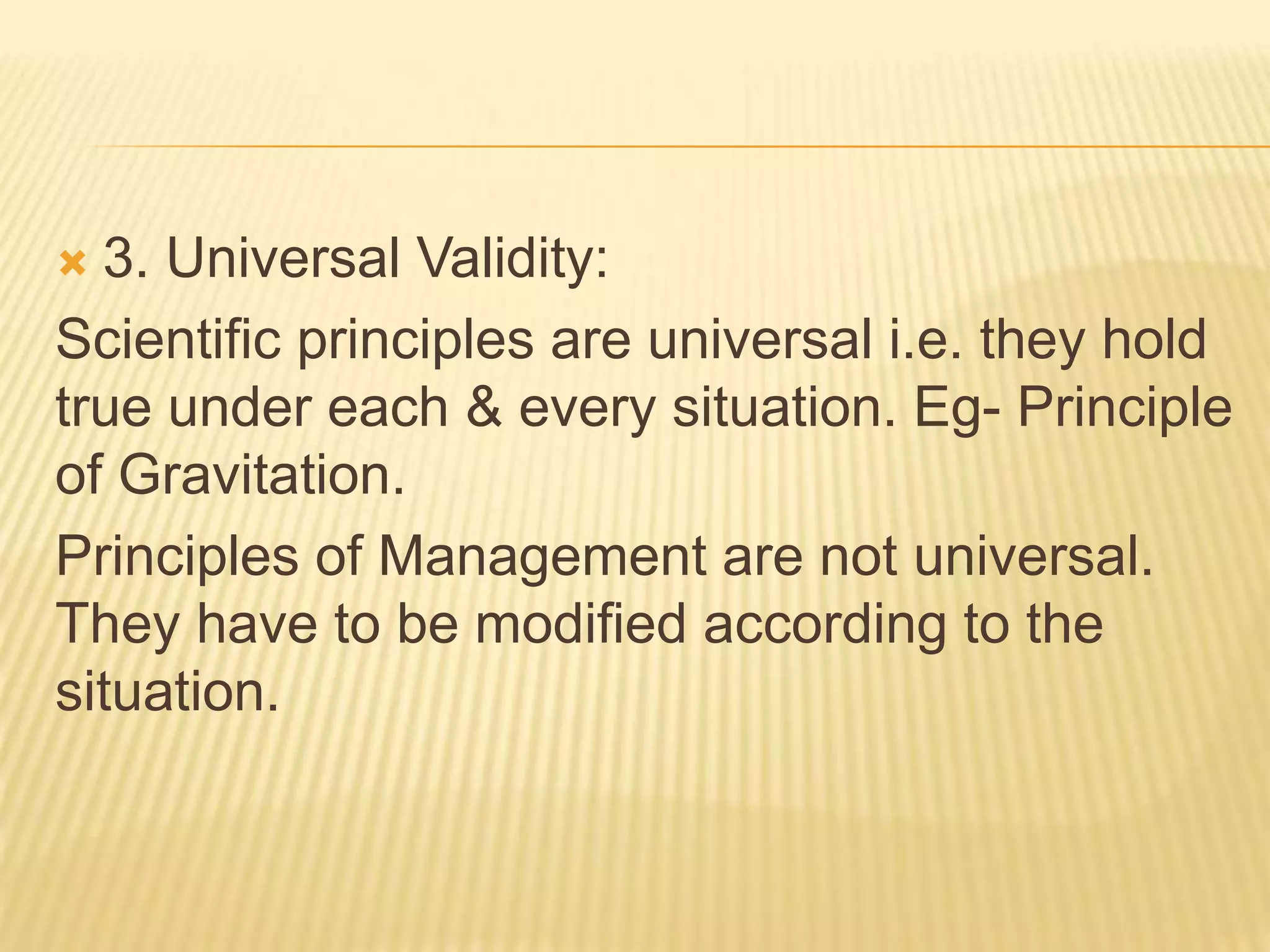 3. Universal Validity:

Scientific principles are universal i.e. they hold true under each & every situation. Eg- Principle of Gravitation.

Principles of Management are not universal. They have to be modified according to the situation.